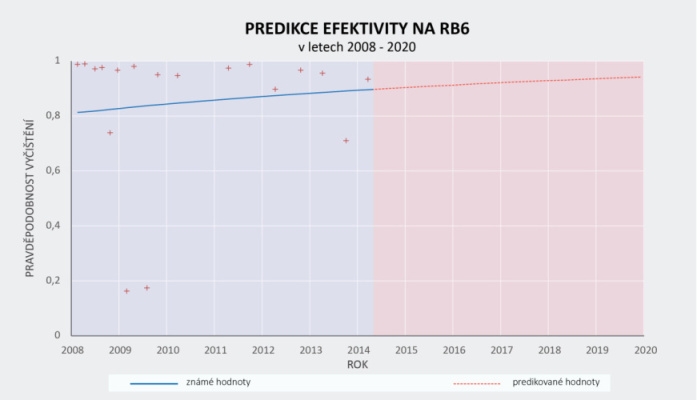 PREDIKCE EFEKTIVITY NA RB6
v letech 2008 - 2020

PRAVDĚPODOBNOST VYČIŠTĚNÍ

1
0,8
0,6
0,4
0,2
0

2008 2009 2010 2011 2012 2013 2014 2015 2016 2017 2018 2019 2020
ROK

známé hodnoty
predikované hodnoty